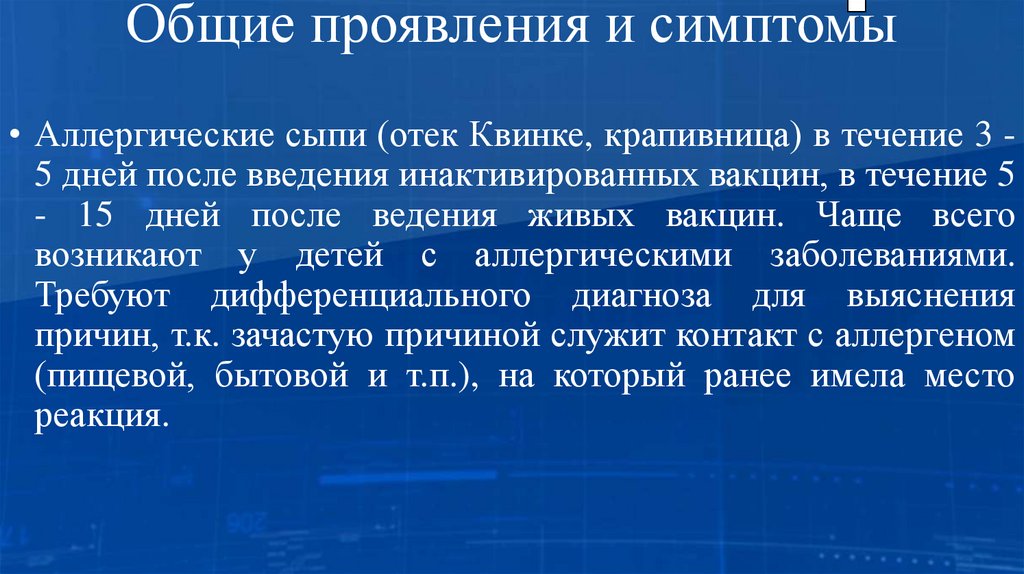 Общие проявления и симптомы

• Аллергические сыпи (отек Квинке, крапивница) в течение 3 - 5 дней после введения инактивированных вакцин, в течение 5 - 15 дней после ведения живых вакцин. Чаще всего возникают у детей с аллергическими заболеваниями. Требуют дифференциального диагноза для выяснения причин, т.к. зачастую причиной служит контакт с аллергеном (пищевой, бытовой и т.п.), на который ранее имела место реакция.